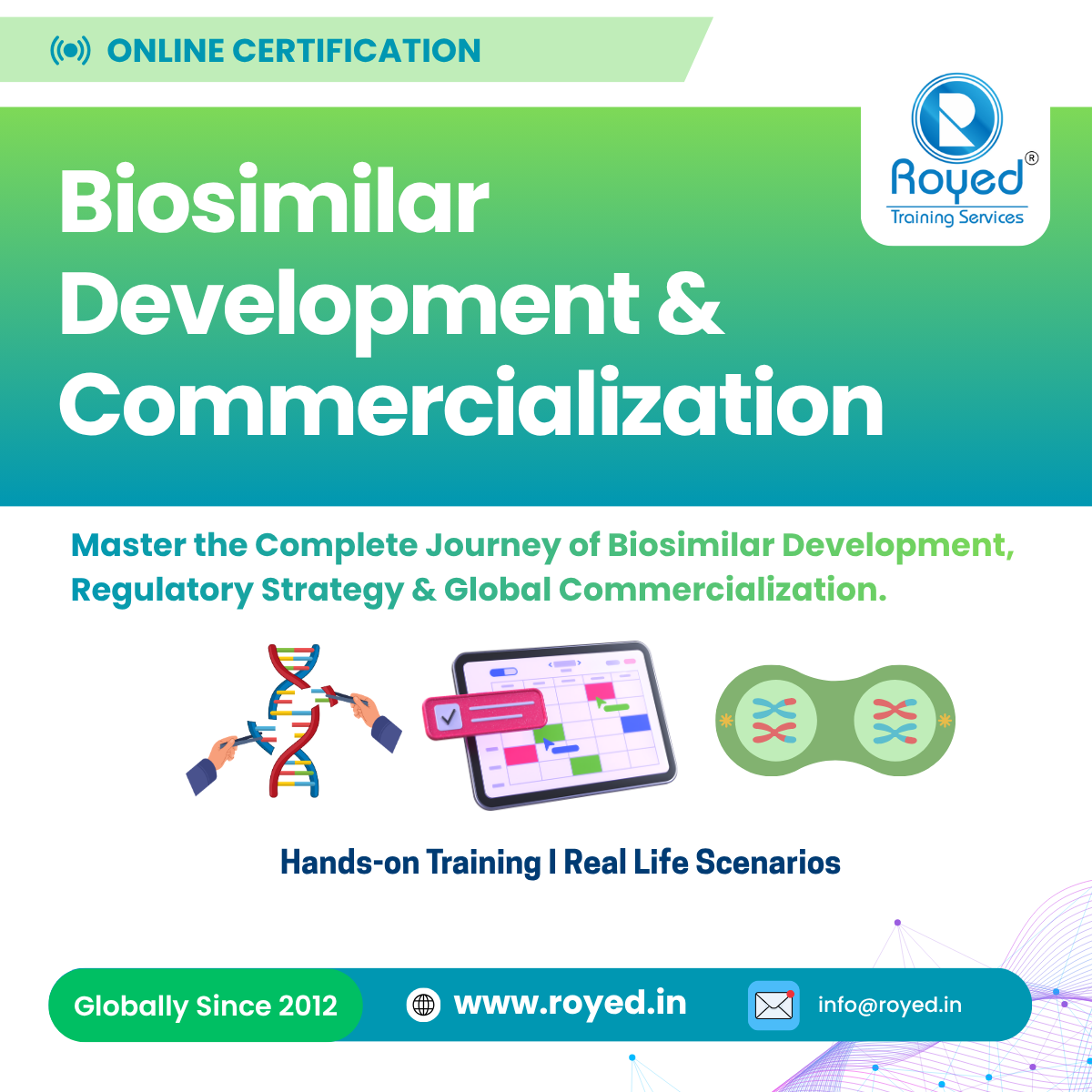 ONLINE CERTIFICATION

Royed®
Training Services

Biosimilar Development & Commercialization

Master the Complete Journey of Biosimilar Development, Regulatory Strategy & Global Commercialization.

Hands-on Training I Real Life Scenarios

Globally Since 2012

www.royed.in

info@royed.in